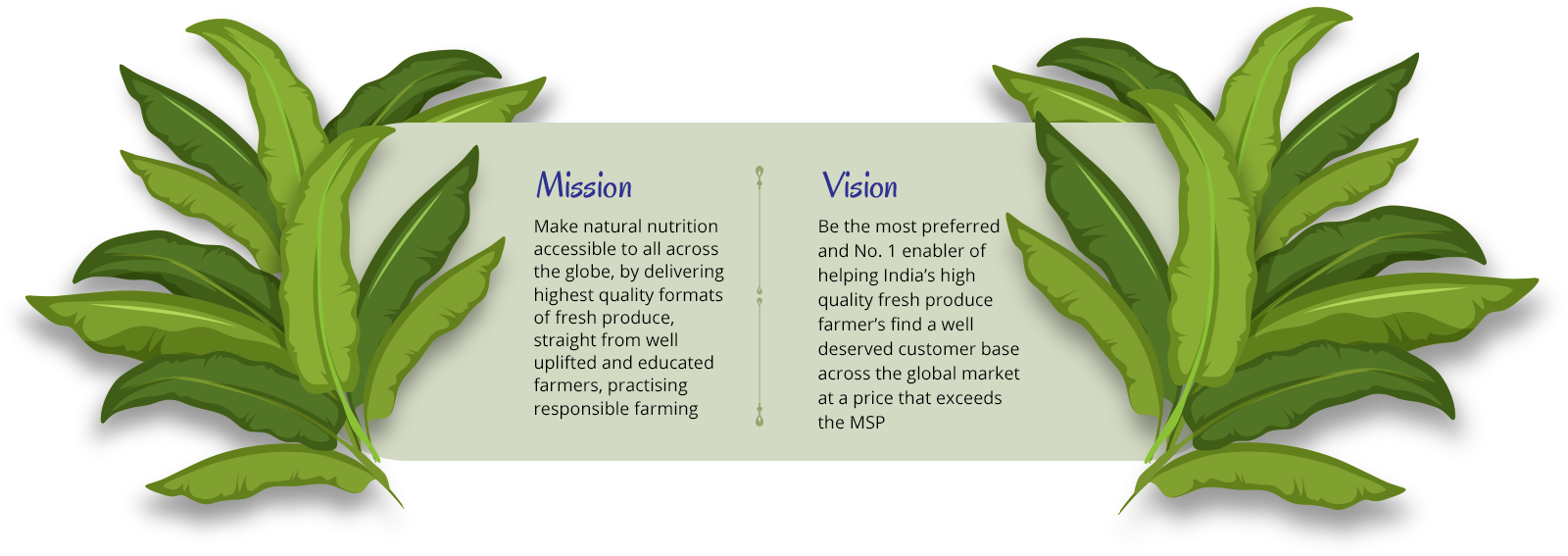 Mission

Make natural nutrition accessible to all across the globe, by delivering highest quality formats of fresh produce, straight from well uplifted and educated farmers, practising responsible farming

Vision

Be the most preferred and No. 1 enabler of helping India's high quality fresh produce farmer's find a well deserved customer base across the global market at a price that exceeds the MSP